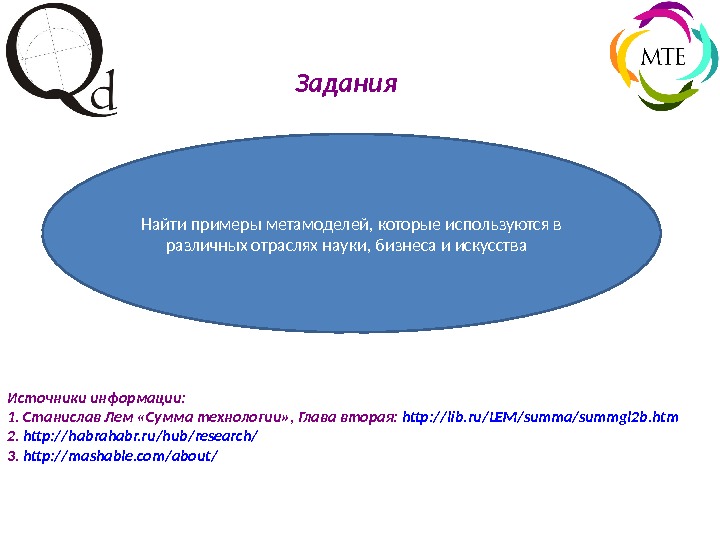 Qd

MTE

Задания

Найти примеры метамоделей, которые используются в различных отраслях науки, бизнеса и искусства

Источники информации:
1. Станислав Лем «Сумма технологии», Глава вторая: http://lib.ru/LEM/summa/summgl2b.htm
2. http://habrahabr.ru/hub/research/
3. http://mashable.com/about/